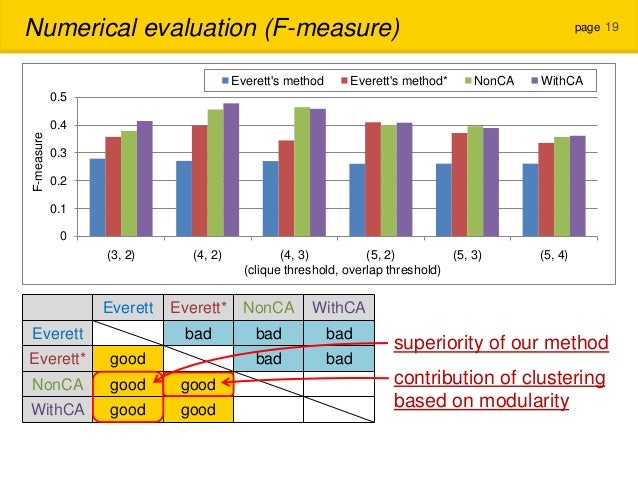 Numerical evaluation (F-measure)

page 19

Everett's method
Everett's method*
NonCA
WithCA

F-measure

0.5
0.4
0.3
0.2
0.1
0

(3, 2) (4, 2) (4, 3) (5, 2) (5, 3) (5, 4)
(clique threshold, overlap threshold)

| | Everett | Everett* | NonCA | WithCA |
|---|---|---|---|---|
| Everett | | bad | bad | bad |
| Everett* | good | | bad | bad |
| NonCA | good | good | | |
| WithCA | good | good | | |

superiority of our method

contribution of clustering based on modularity